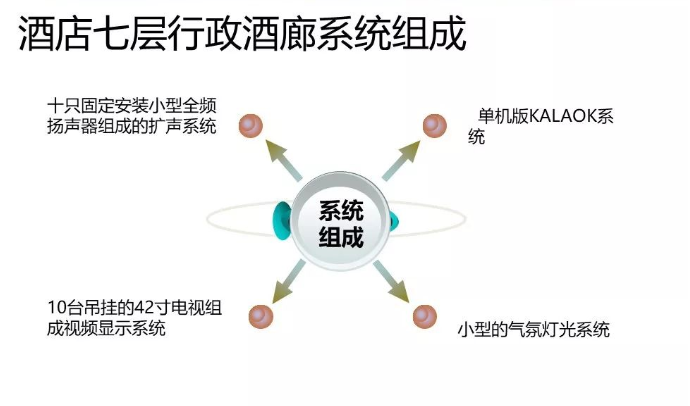 酒店七层行政酒廊系统组成

十只固定安装小型全频扬声器组成的扩声系统

单机版KALAOK系统

系统组成

10台吊挂的42寸电视组成视频显示系统

小型的气氛灯光系统